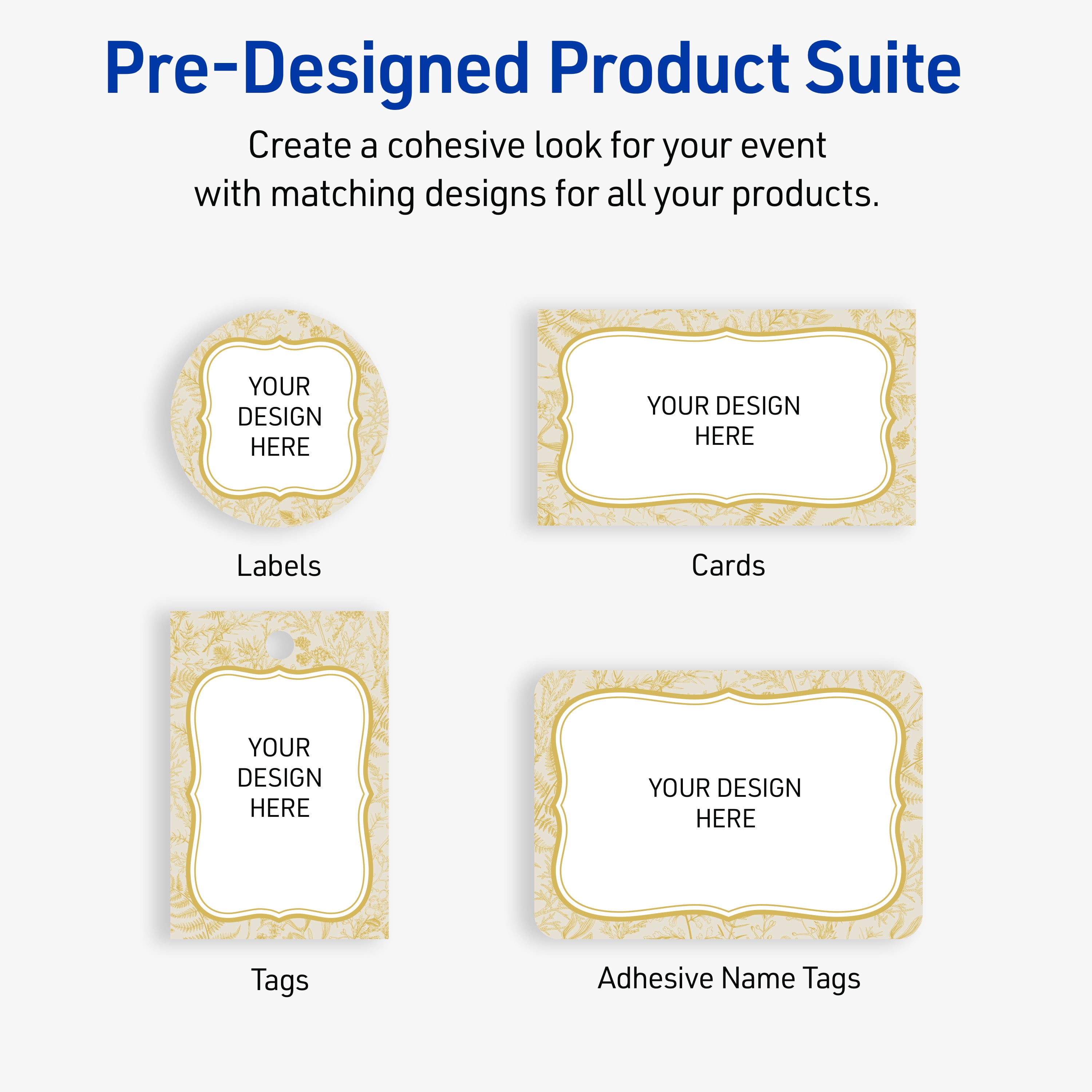 Pre-Designed Product Suite

Create a cohesive look for your event with matching designs for all your products.

YOUR DESIGN HERE

Labels

YOUR DESIGN HERE

Cards

YOUR DESIGN HERE

Tags

YOUR DESIGN HERE

Adhesive Name Tags